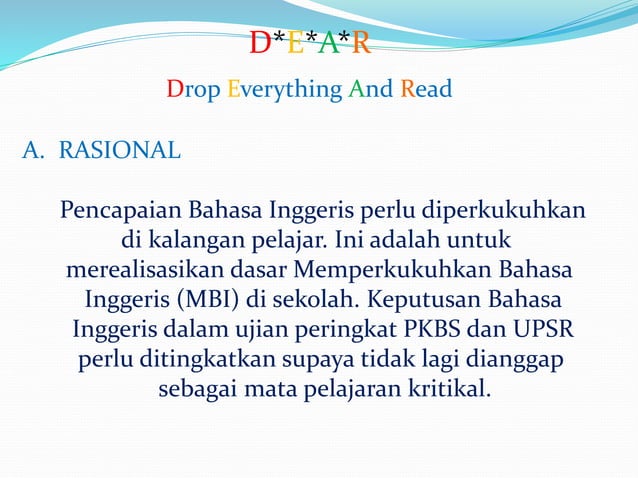 D*E*A*R

Drop Everything And Read

A. RASIONAL

Pencapaian Bahasa Inggeris perlu diperkukuhkan di kalangan pelajar. Ini adalah untuk merealisasikan dasar Memperkukuhkan Bahasa Inggeris (MBI) di sekolah. Keputusan Bahasa Inggeris dalam ujian peringkat PKBS dan UPSR perlu ditingkatkan supaya tidak lagi dianggap sebagai mata pelajaran kritikal.